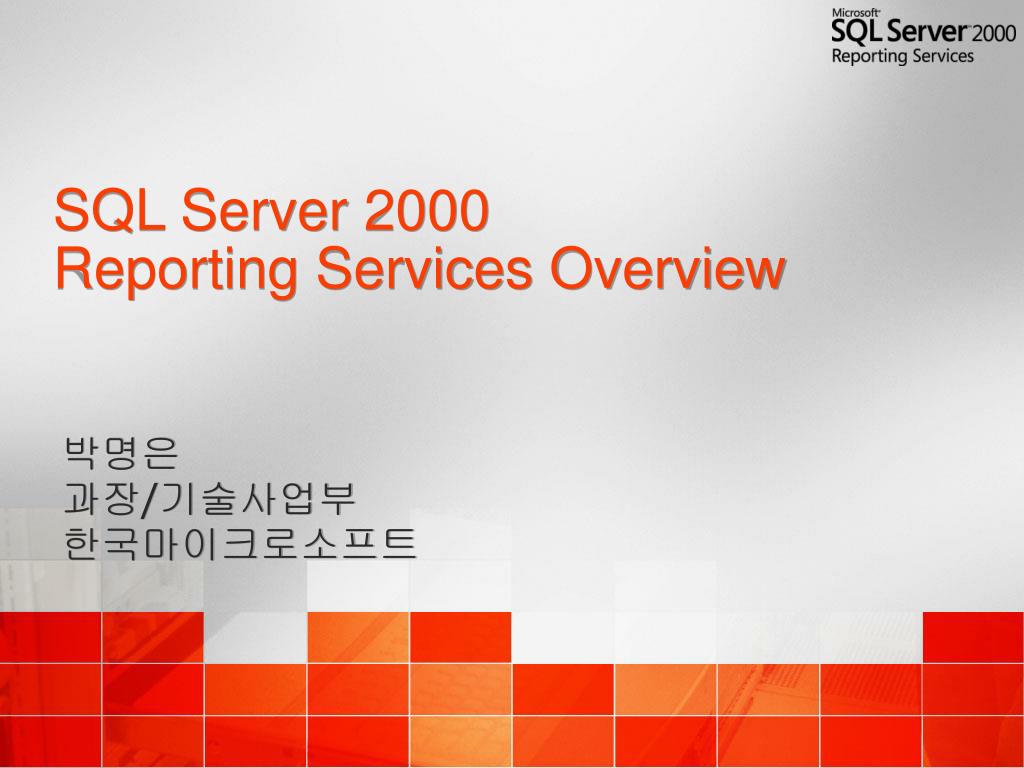 Microsoft
SQL Server 2000
Reporting Services

SQL Server 2000
Reporting Services Overview

박명은
과장/기술사업부
한국마이크로소프트